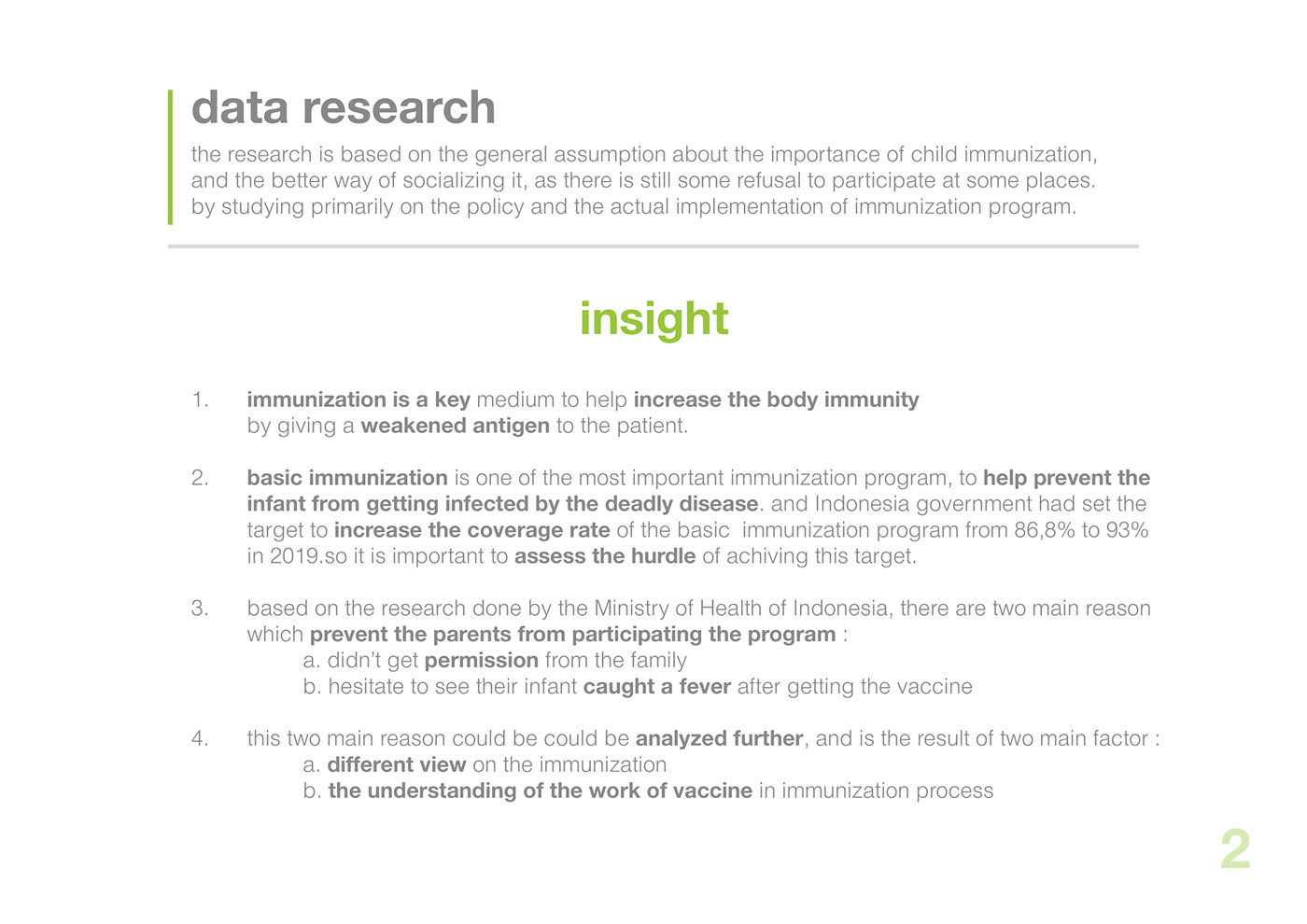 data research

the research is based on the general assumption about the importance of child immunization, and the better way of socializing it, as there is still some refusal to participate at some places. by studying primarily on the policy and the actual implementation of immunization program.

insight

1. immunization is a key medium to help increase the body immunity by giving a weakened antigen to the patient.

2. basic immunization is one of the most important immunization program, to help prevent the infant from getting infected by the deadly disease. and Indonesia government had set the target to increase the coverage rate of the basic immunization program from 86,8% to 93% in 2019.so it is important to assess the hurdle of achiving this target.

3. based on the research done by the Ministry of Health of Indonesia, there are two main reason which prevent the parents from participating the program :
a. didn't get permission from the family
b. hesitate to see their infant caught a fever after getting the vaccine

4. this two main reason could be could be analyzed further, and is the result of two main factor :
a. different view on the immunization
b. the understanding of the work of vaccine in immunization process

2